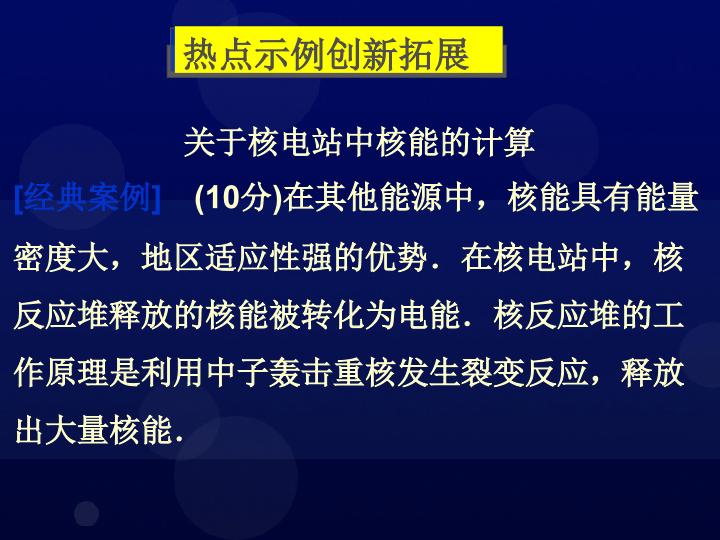 热点示例创新拓展

关于核电站中核能的计算

[经典案例] (10分)在其他能源中，核能具有能量密度大，地区适应性强的优势．在核电站中，核反应堆释放的核能被转化为电能．核反应堆的工作原理是利用中子轰击重核发生裂变反应，释放出大量核能．